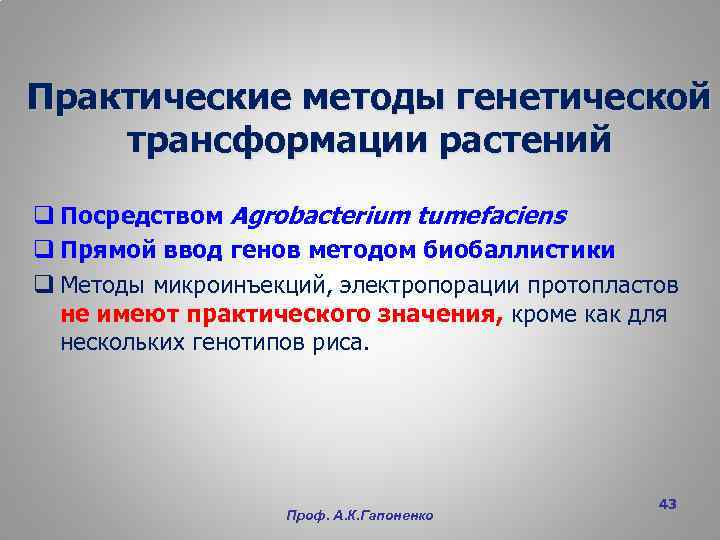 Практические методы генетической трансформации растений

❑ Посредством Agrobacterium tumefaciens
❑ Прямой ввод генов методом биобаллистики
❑ Методы микроинъекций, электропорации протопластов не имеют практического значения, кроме как для нескольких генотипов риса.

Проф. А.К.Гапоненко

43